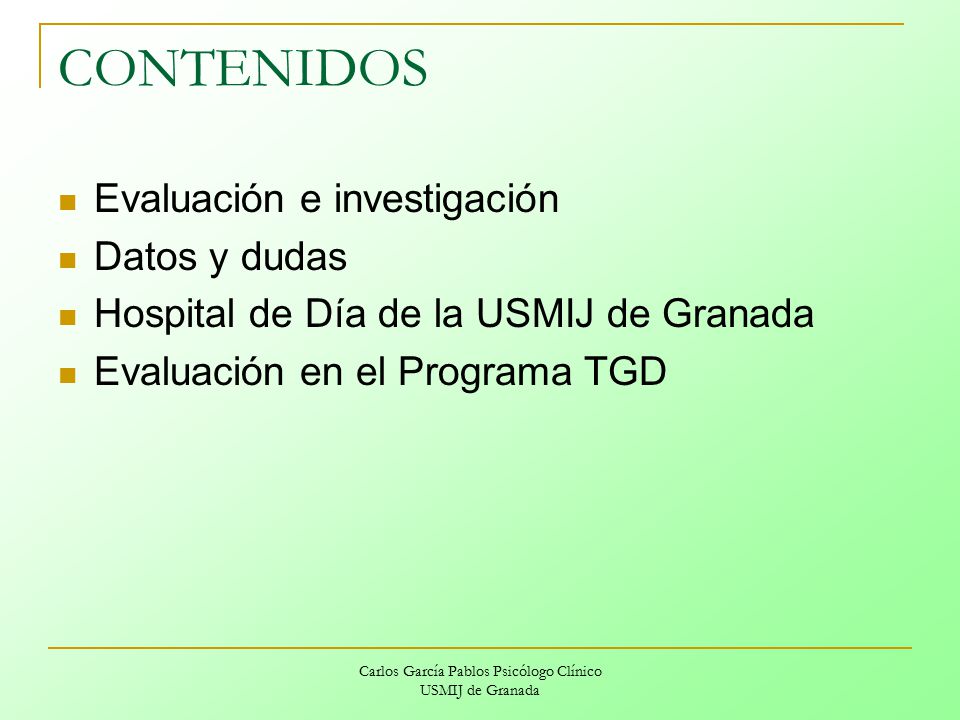 CONTENIDOS

- Evaluación e investigación
- Datos y dudas
- Hospital de Día de la USMIJ de Granada
- Evaluación en el Programa TGD

Carlos García Pablos Psicólogo Clínico
USMIJ de Granada